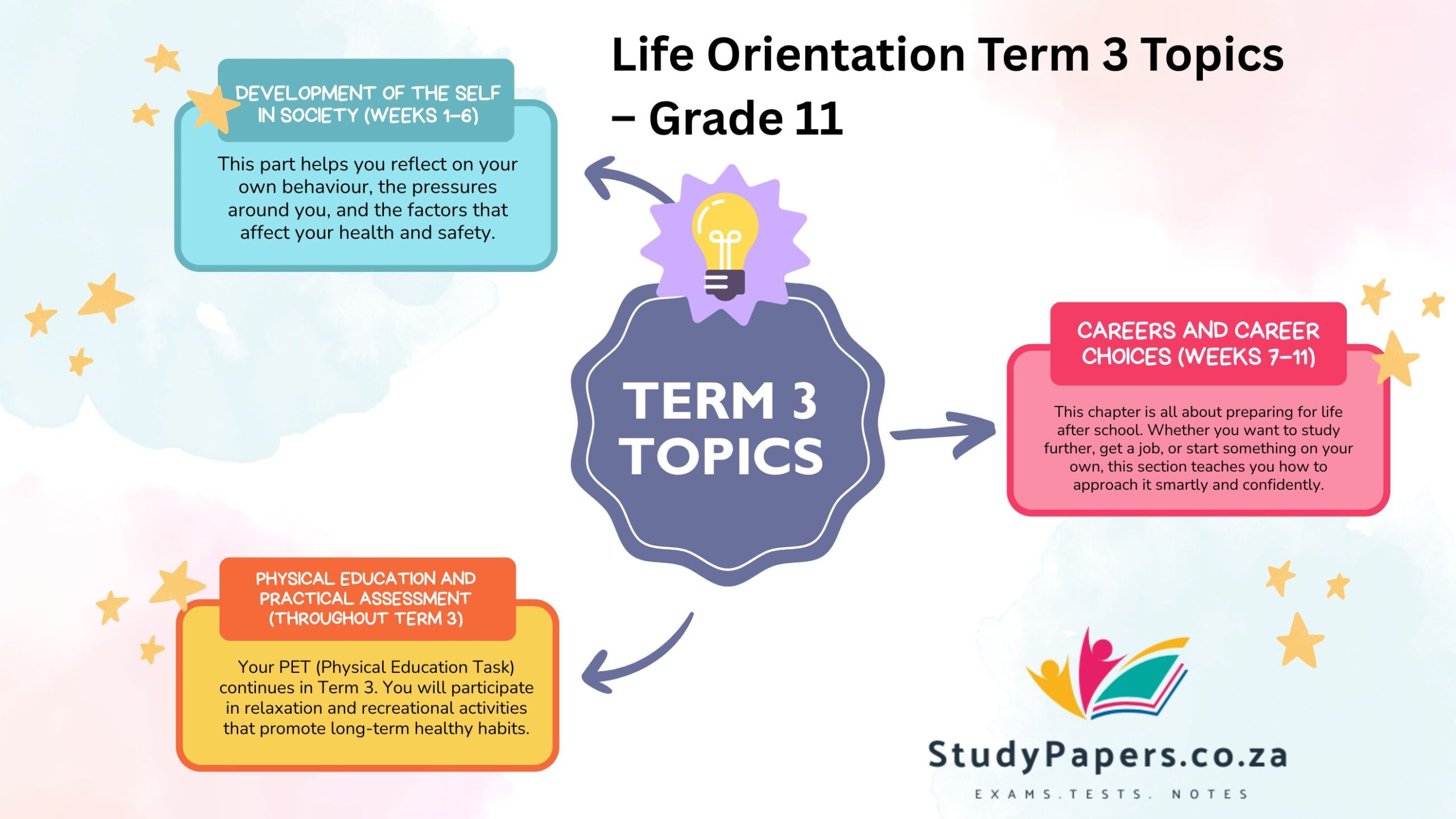 Life Orientation Term 3 Topics – Grade 11

DEVELOPMENT OF THE SELF IN SOCIETY (WEEKS 1–6)

This part helps you reflect on your own behaviour, the pressures around you, and the factors that affect your health and safety.

TERM 3 TOPICS

CAREERS AND CAREER CHOICES (WEEKS 7–11)

This chapter is all about preparing for life after school. Whether you want to study further, get a job, or start something on your own, this section teaches you how to approach it smartly and confidently.

PHYSICAL EDUCATION AND PRACTICAL ASSESSMENT (THROUGHOUT TERM 3)

Your PET (Physical Education Task) continues in Term 3. You will participate in relaxation and recreational activities that promote long-term healthy habits.

StudyPapers.co.za

EXAMS.TESTS. NOTES